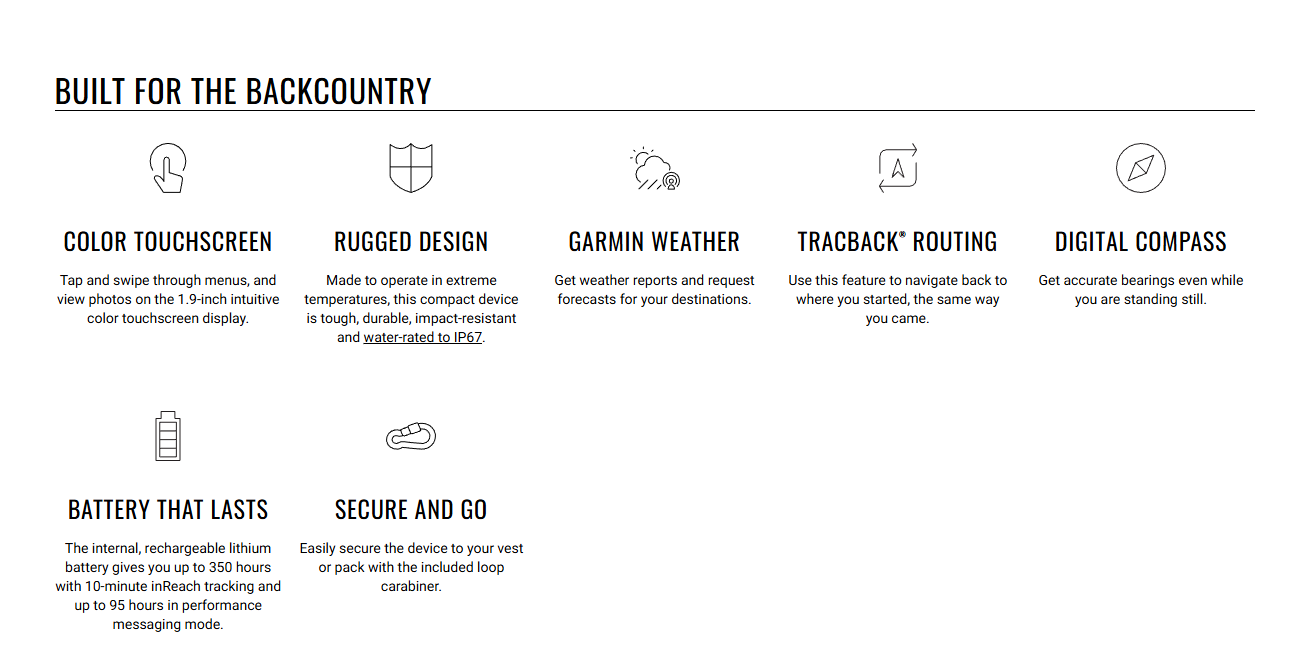 BUILT FOR THE BACKCOUNTRY

COLOR TOUCHSCREEN

Tap and swipe through menus, and view photos on the 1.9-inch intuitive color touchscreen display.

RUGGED DESIGN

Made to operate in extreme temperatures, this compact device is tough, durable, impact-resistant and water-rated to IP67.

GARMIN WEATHER

Get weather reports and request forecasts for your destinations.

TRACBACK® ROUTING

Use this feature to navigate back to where you started, the same way you came.

DIGITAL COMPASS

Get accurate bearings even while you are standing still.

BATTERY THAT LASTS

The internal, rechargeable lithium battery gives you up to 350 hours with 10-minute inReach tracking and up to 95 hours in performance messaging mode.

SECURE AND GO

Easily secure the device to your vest or pack with the included loop carabiner.